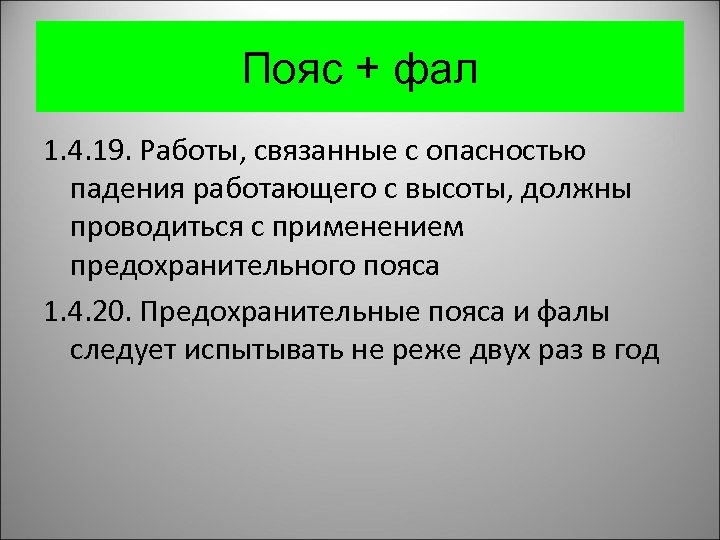 Пояс + фал

1.4.19. Работы, связанные с опасностью падения работающего с высоты, должны проводиться с применением предохранительного пояса

1.4.20. Предохранительные пояса и фалы следует испытывать не реже двух раз в год